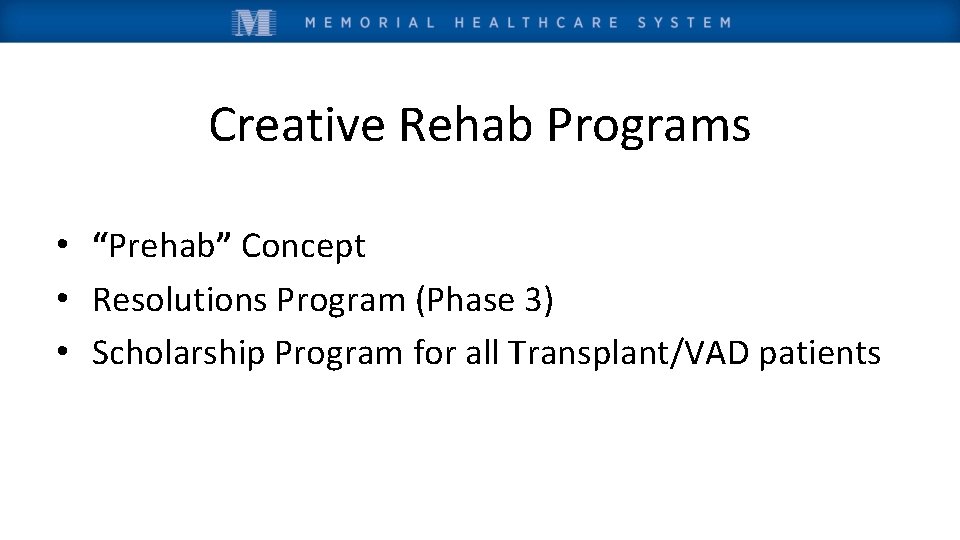 M MEMORIAL HEALTHCARE SYSTEM

Creative Rehab Programs

• “Prehab” Concept
• Resolutions Program (Phase 3)
• Scholarship Program for all Transplant/VAD patients